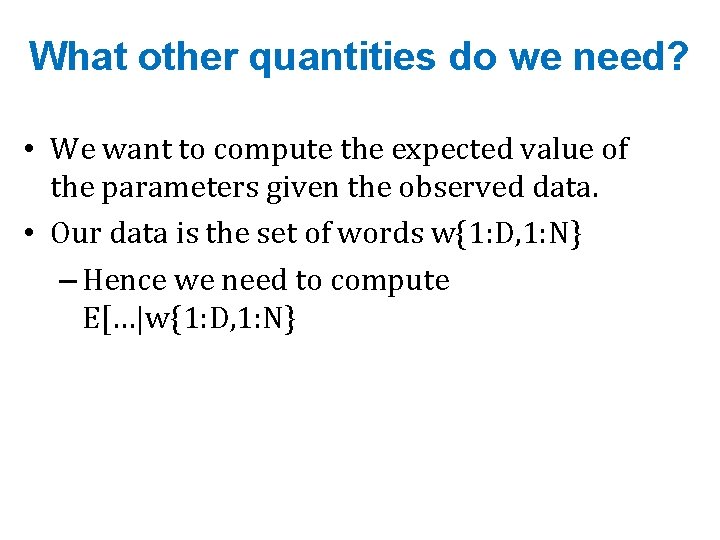 What other quantities do we need?

• We want to compute the expected value of the parameters given the observed data.

• Our data is the set of words w{1:D,1:N}

– Hence we need to compute E[…|w{1:D,1:N}